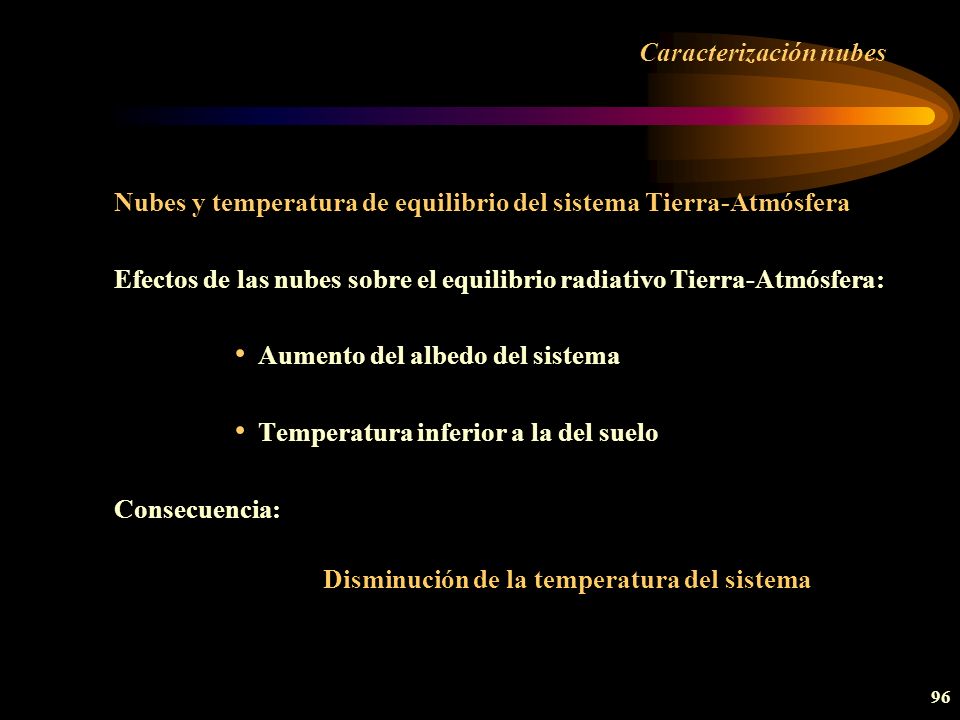 Caracterización nubes

Nubes y temperatura de equilibrio del sistema Tierra-Atmósfera

Efectos de las nubes sobre el equilibrio radiativo Tierra-Atmósfera:

• Aumento del albedo del sistema

• Temperatura inferior a la del suelo

Consecuencia:

Disminución de la temperatura del sistema

96